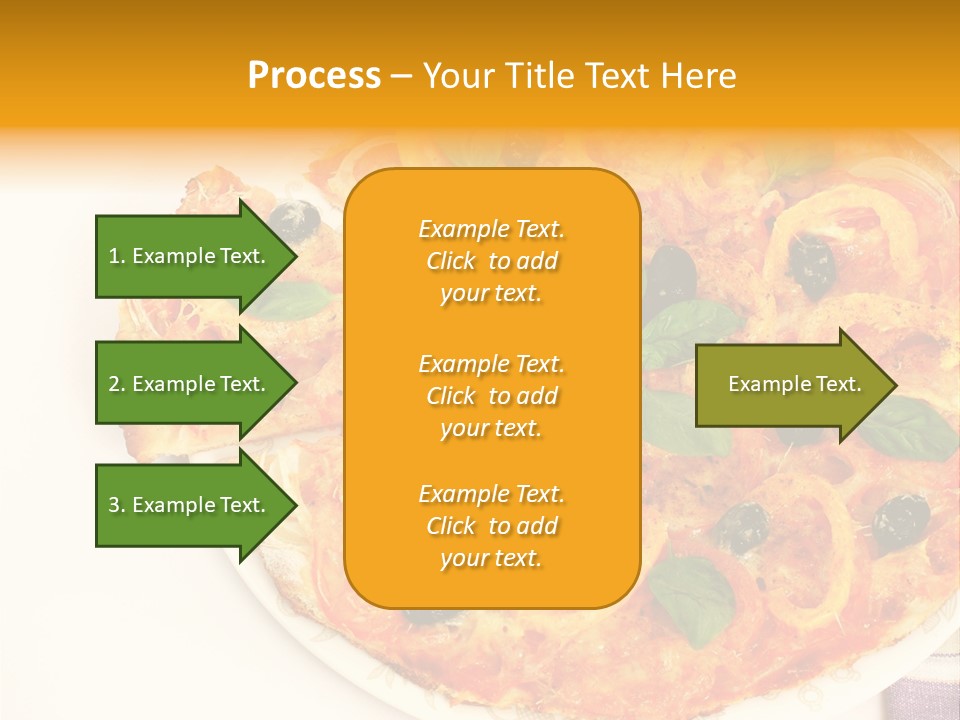 Process – Your Title Text Here

1. Example Text.

2. Example Text.

3. Example Text.

Example Text. Click to add your text.

Example Text. Click to add your text.

Example Text. Click to add your text.

Example Text.